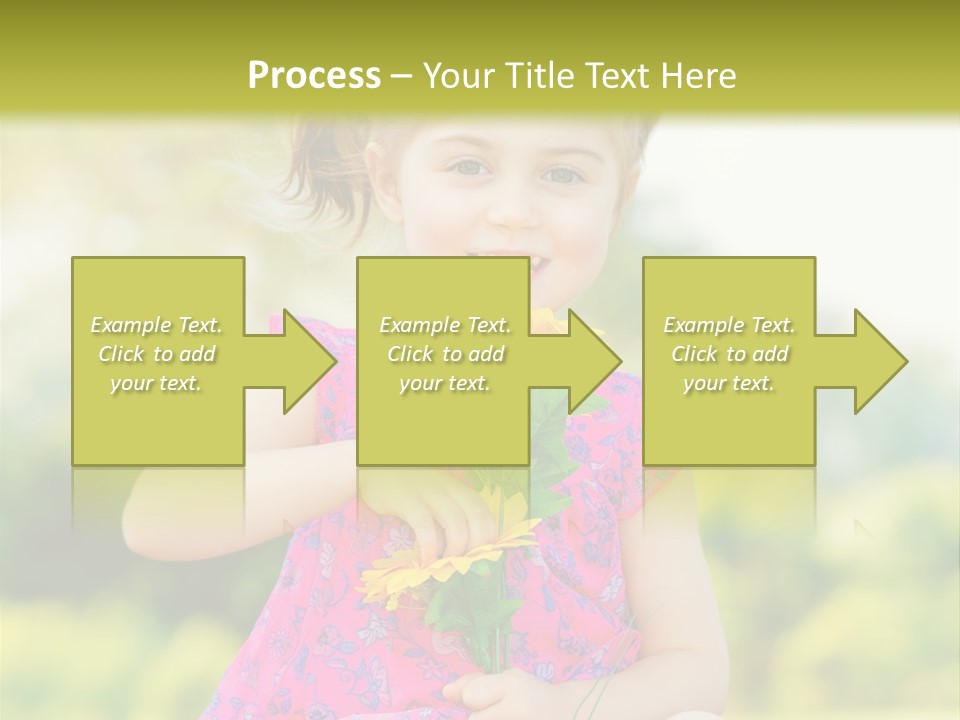 Process – Your Title Text Here

Example Text. Click to add your text.

Example Text. Click to add your text.

Example Text. Click to add your text.